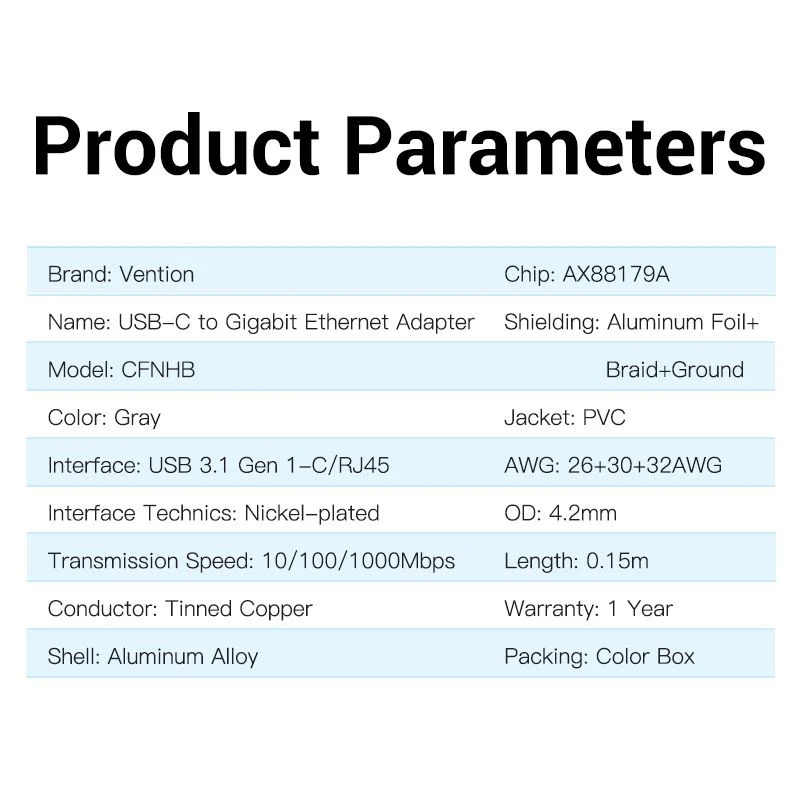 Product Parameters

| | |
|---|---|
| Brand: Vention | Chip: AX88179A |
| Name: USB-C to Gigabit Ethernet Adapter | Shielding: Aluminum Foil+ |
| Model: CFNHB | Braid+Ground |
| Color: Gray | Jacket: PVC |
| Interface: USB 3.1 Gen 1-C/RJ45 | AWG: 26+30+32AWG |
| Interface Technics: Nickel-plated | OD: 4.2mm |
| Transmission Speed: 10/100/1000Mbps | Length: 0.15m |
| Conductor: Tinned Copper | Warranty: 1 Year |
| Shell: Aluminum Alloy | Packing: Color Box |